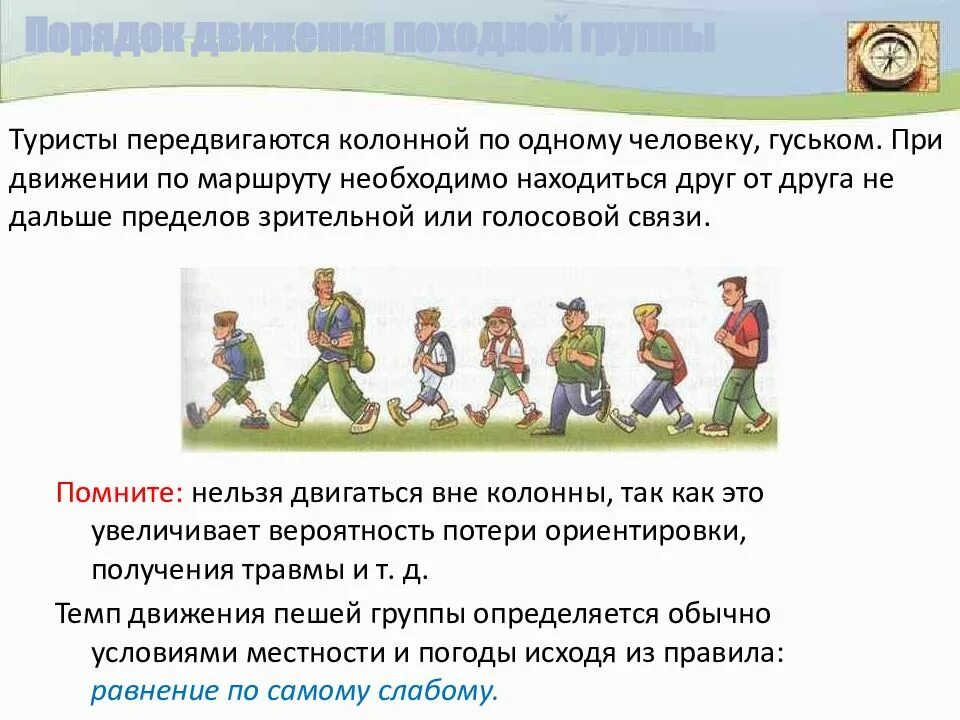 Порядок движения походной группы

Туристы передвигаются колонной по одному человеку, гуськом. При движении по маршруту необходимо находиться друг от друга не дальше пределов зрительной или голосовой связи.

Помните: нельзя двигаться вне колонны, так как это увеличивает вероятность потери ориентировки, получения травмы и т. д.

Темп движения пешей группы определяется обычно условиями местности и погоды исходя из правила: равнение по самому слабому.